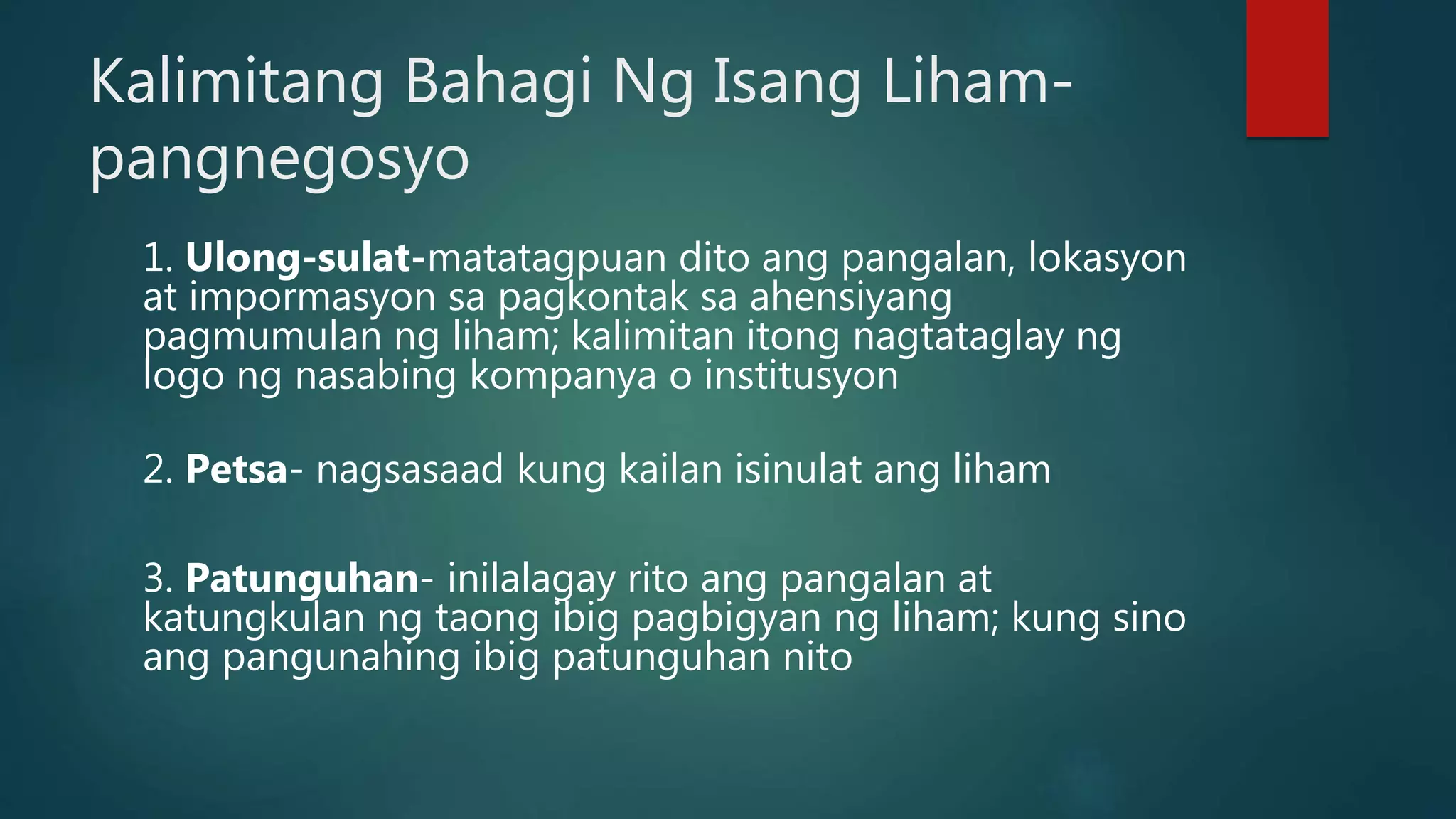 Kalimitang Bahagi Ng Isang Liham-pangnegosyo

1. Ulong-sulat-matatagpuan dito ang pangalan, lokasyon at impormasyon sa pagkontak sa ahensiyang pagmumulan ng liham; kalimitan itong nagtataglay ng logo ng nasabing kompanya o institusyon

2. Petsa- nagsasaad kung kailan isinulat ang liham

3. Patunguhan- inilalagay rito ang pangalan at katungkulan ng taong ibig pagbigyan ng liham; kung sino ang pangunahing ibig patunguhan nito